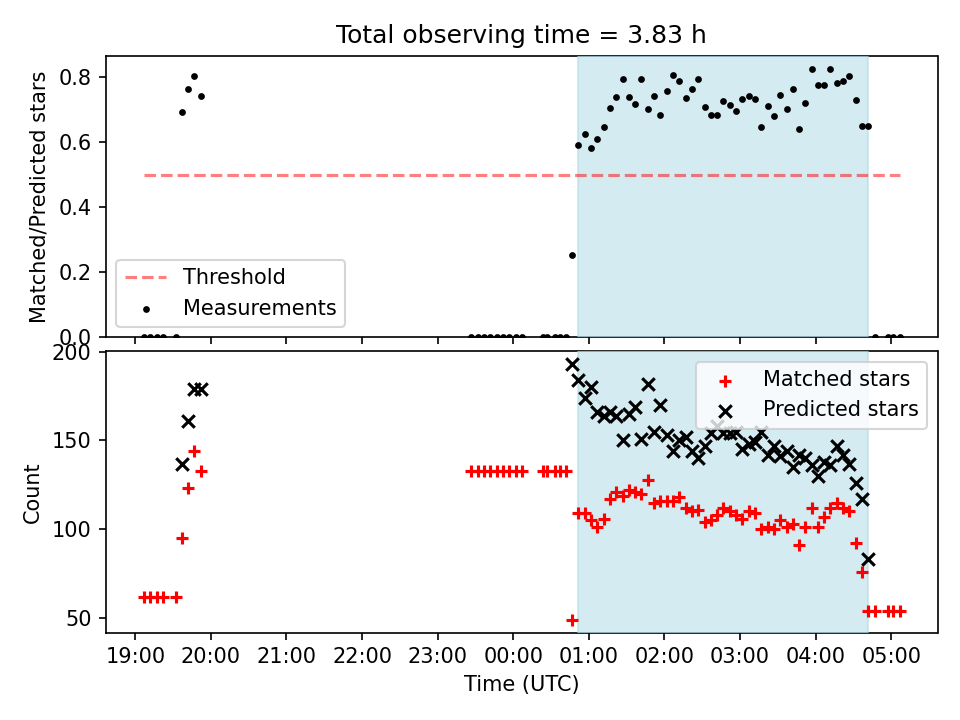 Total observing time = 3.83 h

Matched/Predicted stars

0.8
0.6
0.4
0.2
0.0

Threshold
Measurements

Count

200
150
100
50

Matched stars
Predicted stars

19:00 20:00 21:00 22:00 23:00 00:00 01:00 02:00 03:00 04:00 05:00
Time (UTC)